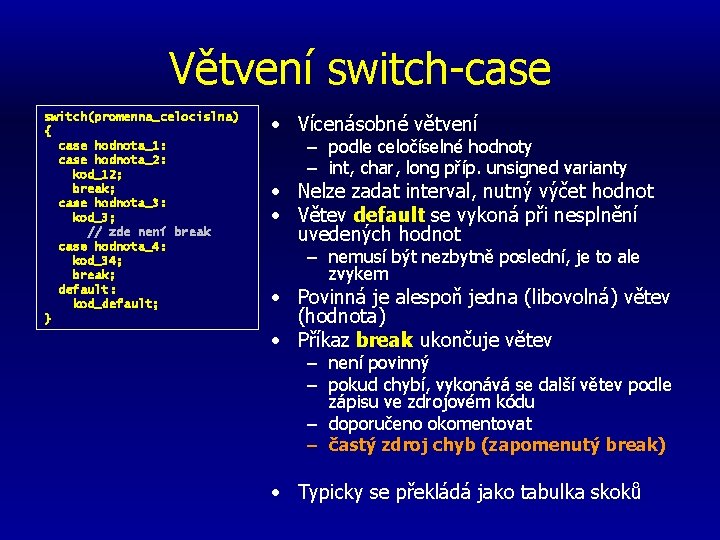 Větvení switch-case

switch(promenna_celocislna)
{
case hodnota_1:
case hodnota_2:
kod_12;
break;
case hodnota_3:
kod_3;
// zde není break
case hodnota_4:
kod_34;
break;
default:
kod_default;
}

• Vícenásobné větvení
– podle celočíselné hodnoty
– int, char, long příp. unsigned varianty
• Nelze zadat interval, nutný výčet hodnot
• Větev default se vykoná při nesplnění uvedených hodnot
– nemusí být nezbytně poslední, je to ale zvykem
• Povinná je alespoň jedna (libovolná) větev (hodnota)
• Příkaz break ukončuje větev
– není povinný
– pokud chybí, vykonává se další větev podle zápisu ve zdrojovém kódu
– doporučeno okomentovat
– častý zdroj chyb (zapomenutý break)

• Typicky se překládá jako tabulka skoků